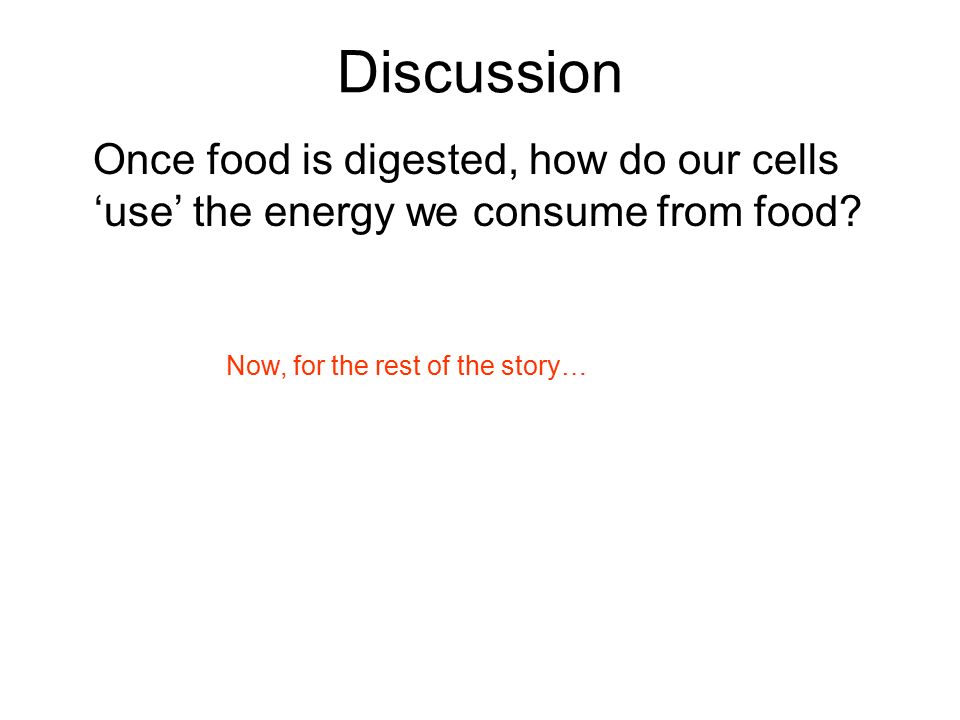 Discussion

Once food is digested, how do our cells ‘use’ the energy we consume from food?

Now, for the rest of the story…